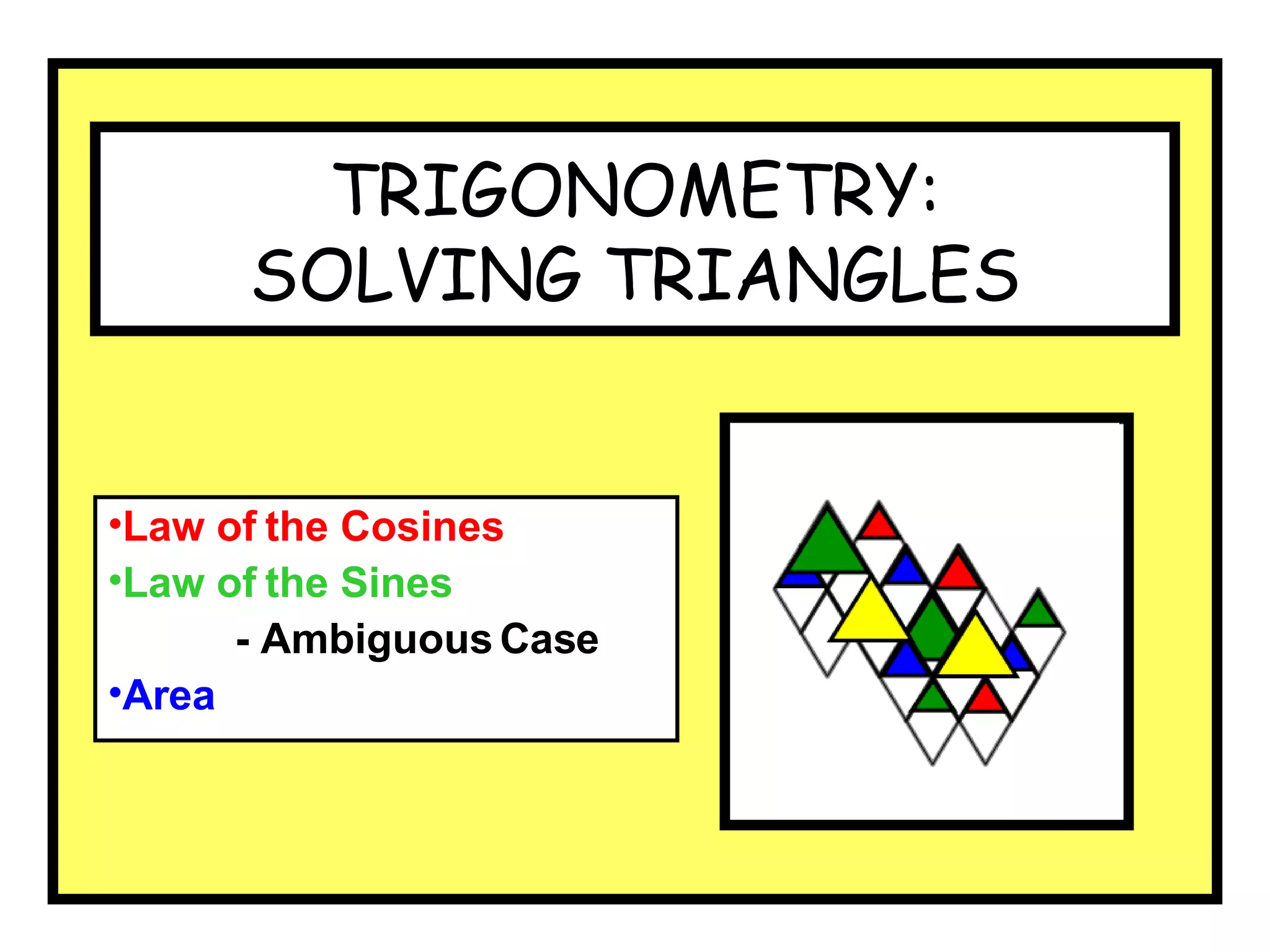 TRIGONOMETRY:
SOLVING TRIANGLES

•Law of the Cosines
•Law of the Sines
- Ambiguous Case
•Area